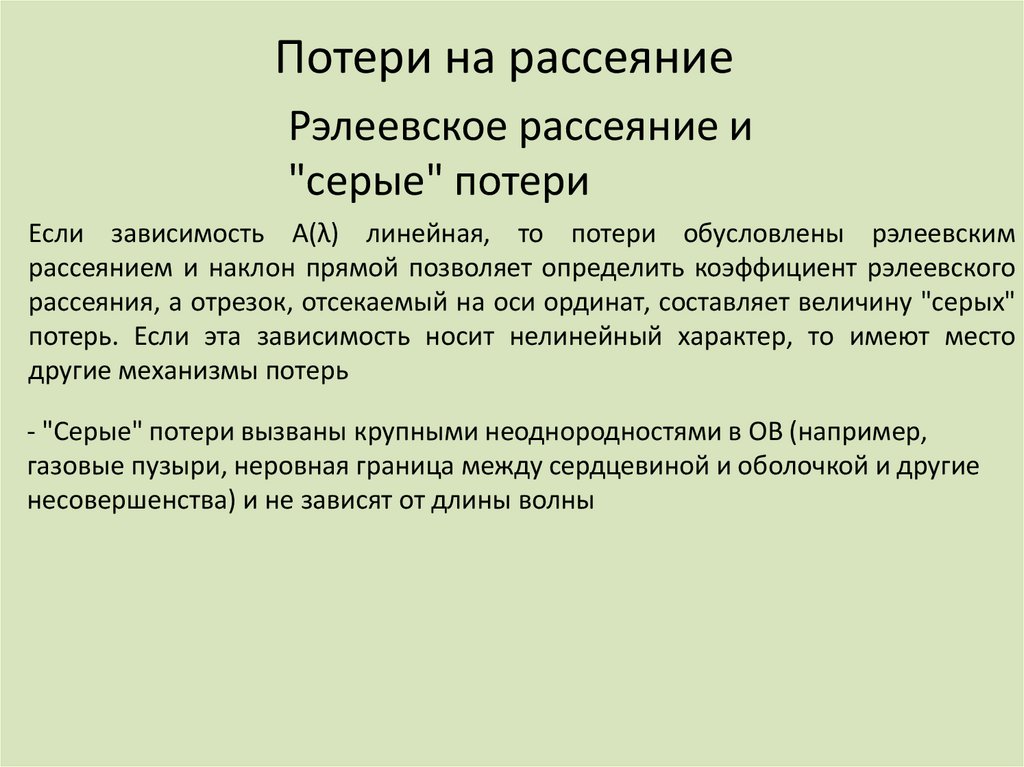 Потери на рассеяние

Рэлеевское рассеяние и "серые" потери

Если зависимость A(λ) линейная, то потери обусловлены рэлеевским рассеянием и наклон прямой позволяет определить коэффициент рэлеевского рассеяния, а отрезок, отсекаемый на оси ординат, составляет величину "серых" потерь. Если эта зависимость носит нелинейный характер, то имеют место другие механизмы потерь

- "Серые" потери вызваны крупными неоднородностями в ОВ (например, газовые пузыри, неровная граница между сердцевиной и оболочкой и другие несовершенства) и не зависят от длины волны